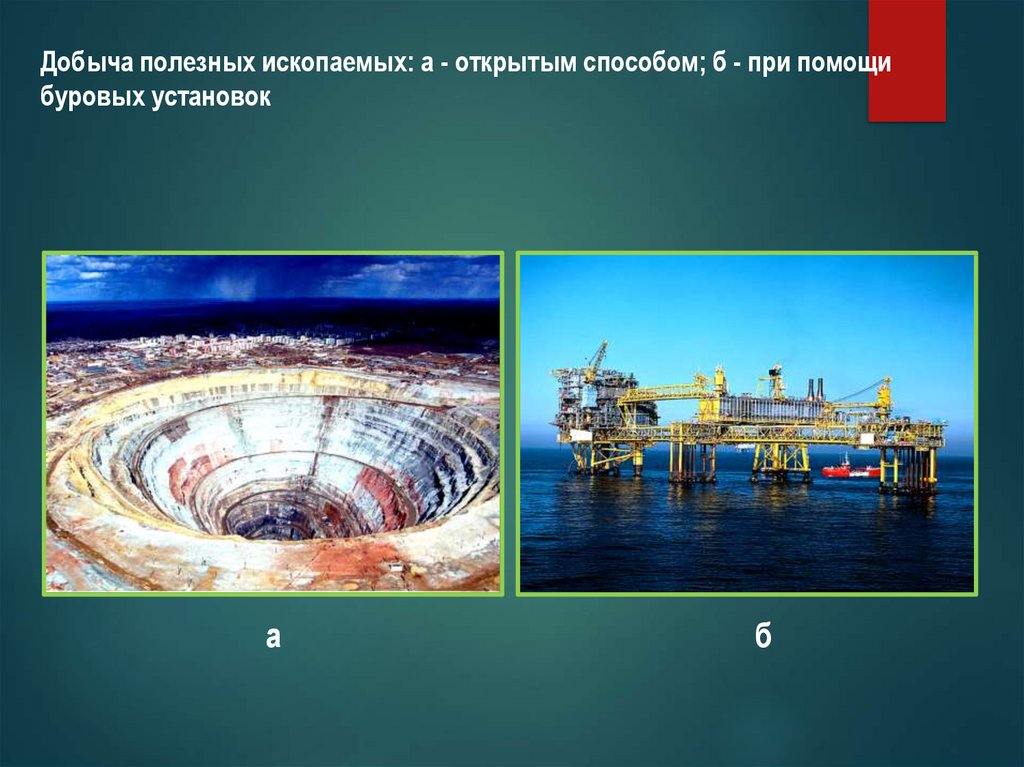 Добыча полезных ископаемых: а - открытым способом; б - при помощи буровых установок

а

б